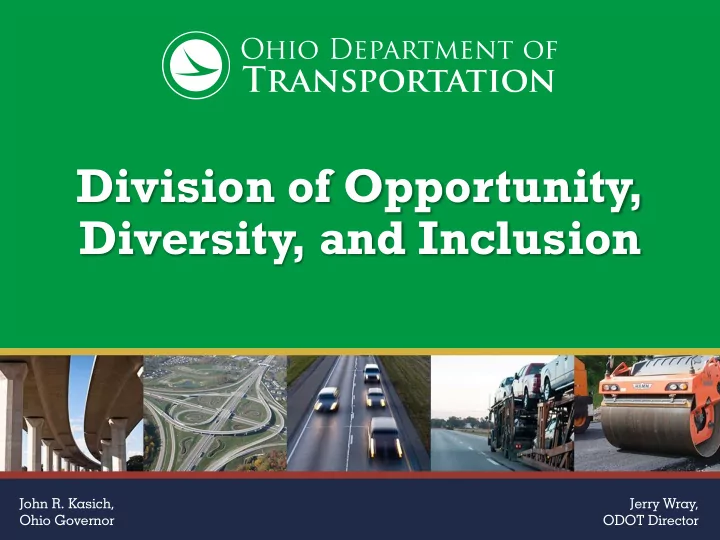 OHIO DEPARTMENT OF TRANSPORTATION

Division of Opportunity, Diversity, and Inclusion

HAMM

John R. Kasich,
Ohio Governor

Jerry Wray,
ODOT Director